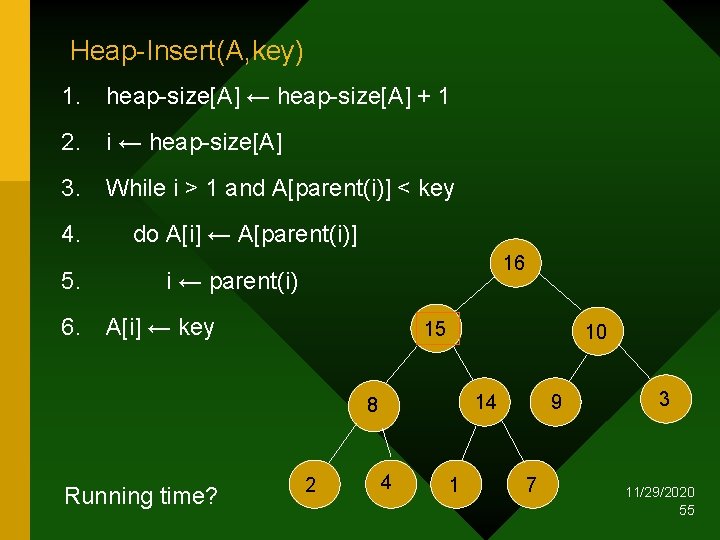 Heap-Insert(A,key)

1. heap-size[A] ← heap-size[A] + 1

2. i ← heap-size[A]

3. While i > 1 and A[parent(i)] < key

4. do A[i] ← A[parent(i)]

5. i ← parent(i)

6. A[i] ← key

16

15

10

8

14

9

3

2

4

1

7

Running time?

11/29/2020
55